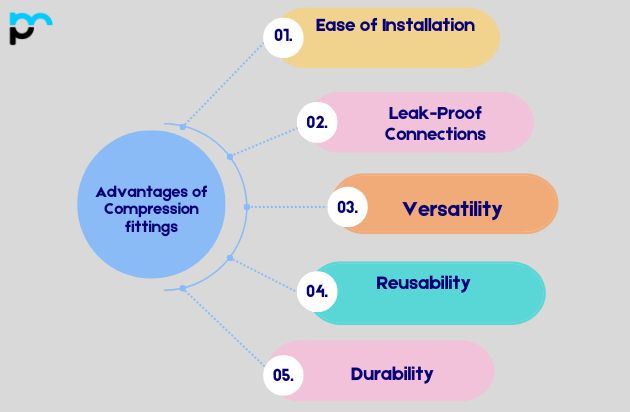 Advantages of Compression fittings

01. Ease of Installation

02. Leak-Proof Connections

03. Versatility

04. Reusability

05. Durability